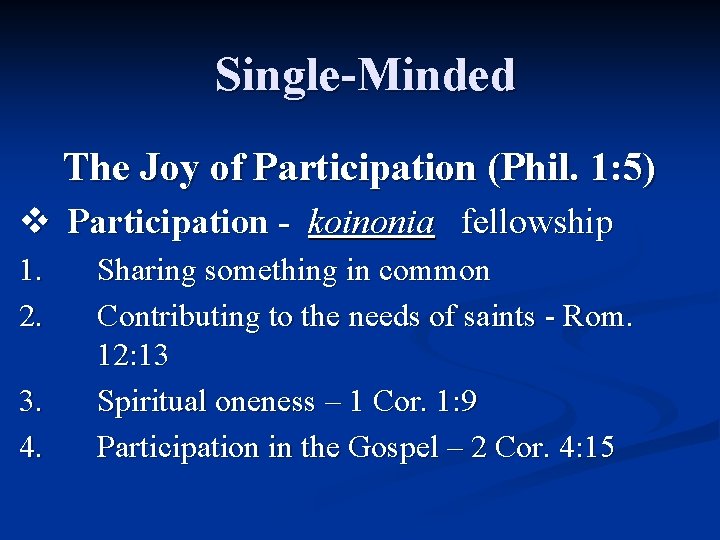 Single-Minded

The Joy of Participation (Phil. 1:5)

❖ Participation - koinonia fellowship

1. Sharing something in common
2. Contributing to the needs of saints - Rom. 12:13
3. Spiritual oneness – 1 Cor. 1:9
4. Participation in the Gospel – 2 Cor. 4:15